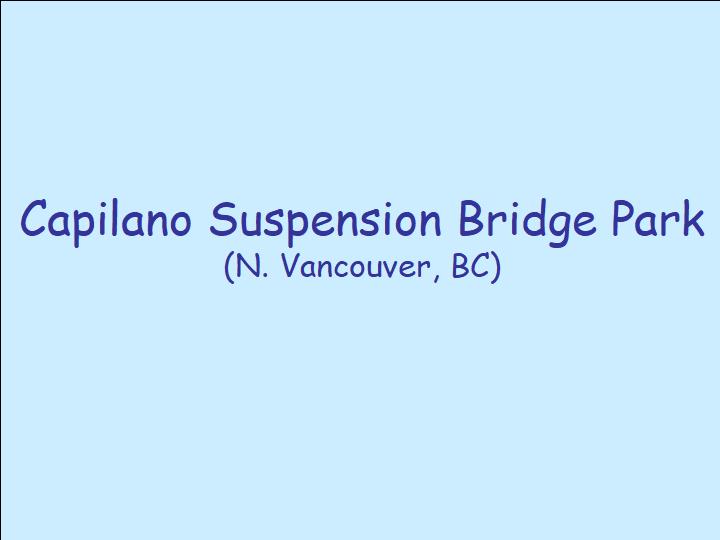 Capilano Suspension Bridge Park
(N. Vancouver, BC)